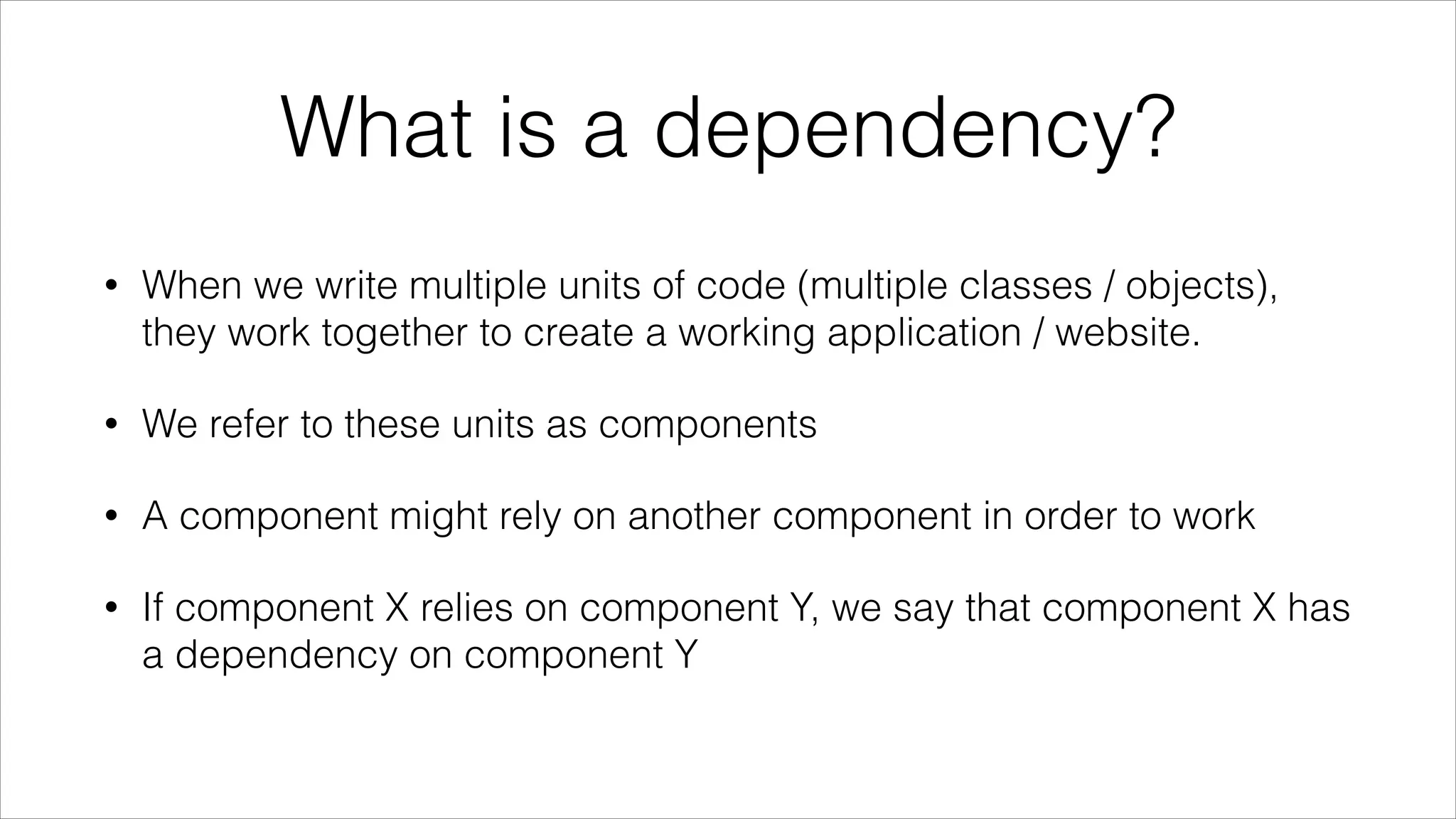 What is a dependency?

• When we write multiple units of code (multiple classes / objects), they work together to create a working application / website.

• We refer to these units as components

• A component might rely on another component in order to work

• If component X relies on component Y, we say that component X has a dependency on component Y